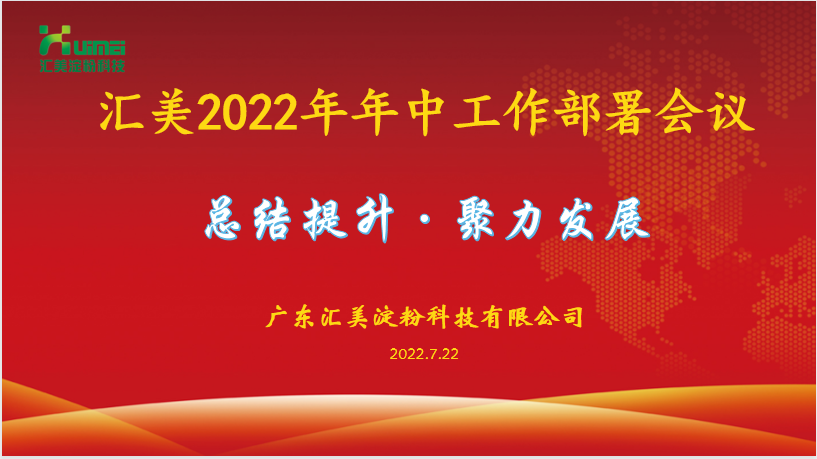 Huimei
汇美淀粉科技

汇美2022年年中工作部署会议

总结提升 · 聚力发展

广东汇美淀粉科技有限公司

2022.7.22